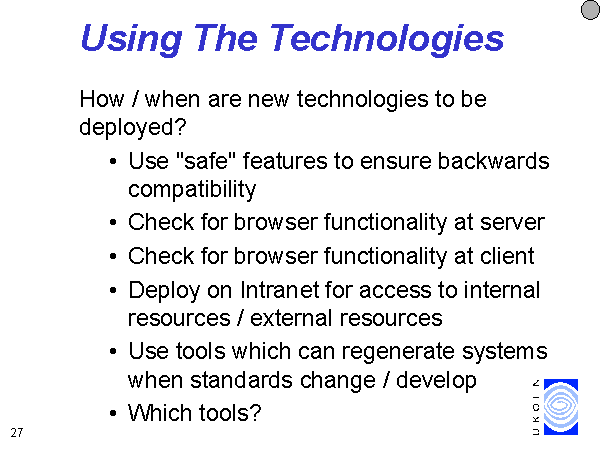 Using The Technologies

How / when are new technologies to be deployed?

• Use "safe" features to ensure backwards compatibility
• Check for browser functionality at server
• Check for browser functionality at client
• Deploy on Intranet for access to internal resources / external resources
• Use tools which can regenerate systems when standards change / develop
• Which tools?

27

UKOLN